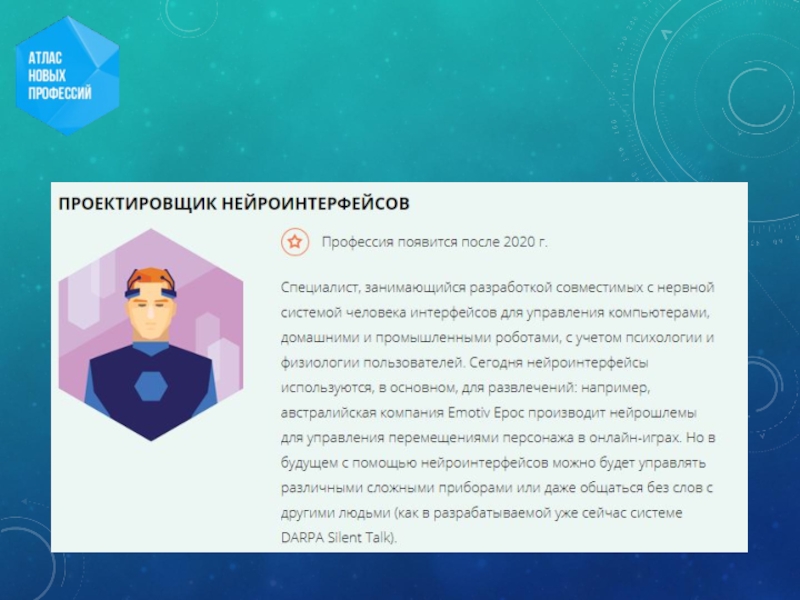 АТЛАС НОВЫХ ПРОФЕССИЙ

ПРОЕКТИРОВЩИК НЕЙРОИНТЕРФЕЙСОВ

Профессия появится после 2020 г.

Специалист, занимающийся разработкой совместимых с нервной системой человека интерфейсов для управления компьютерами, домашними и промышленными роботами, с учетом психологии и физиологии пользователей. Сегодня нейроинтерфейсы используются, в основном, для развлечений: например, австралийская компания Emotiv Epoc производит нейрошлемы для управления перемещениями персонажа в онлайн-играх. Но в будущем с помощью нейроинтерфейсов можно будет управлять различными сложными приборами или даже общаться без слов с другими людьми (как в разрабатываемой уже сейчас системе DARPA Silent Talk).